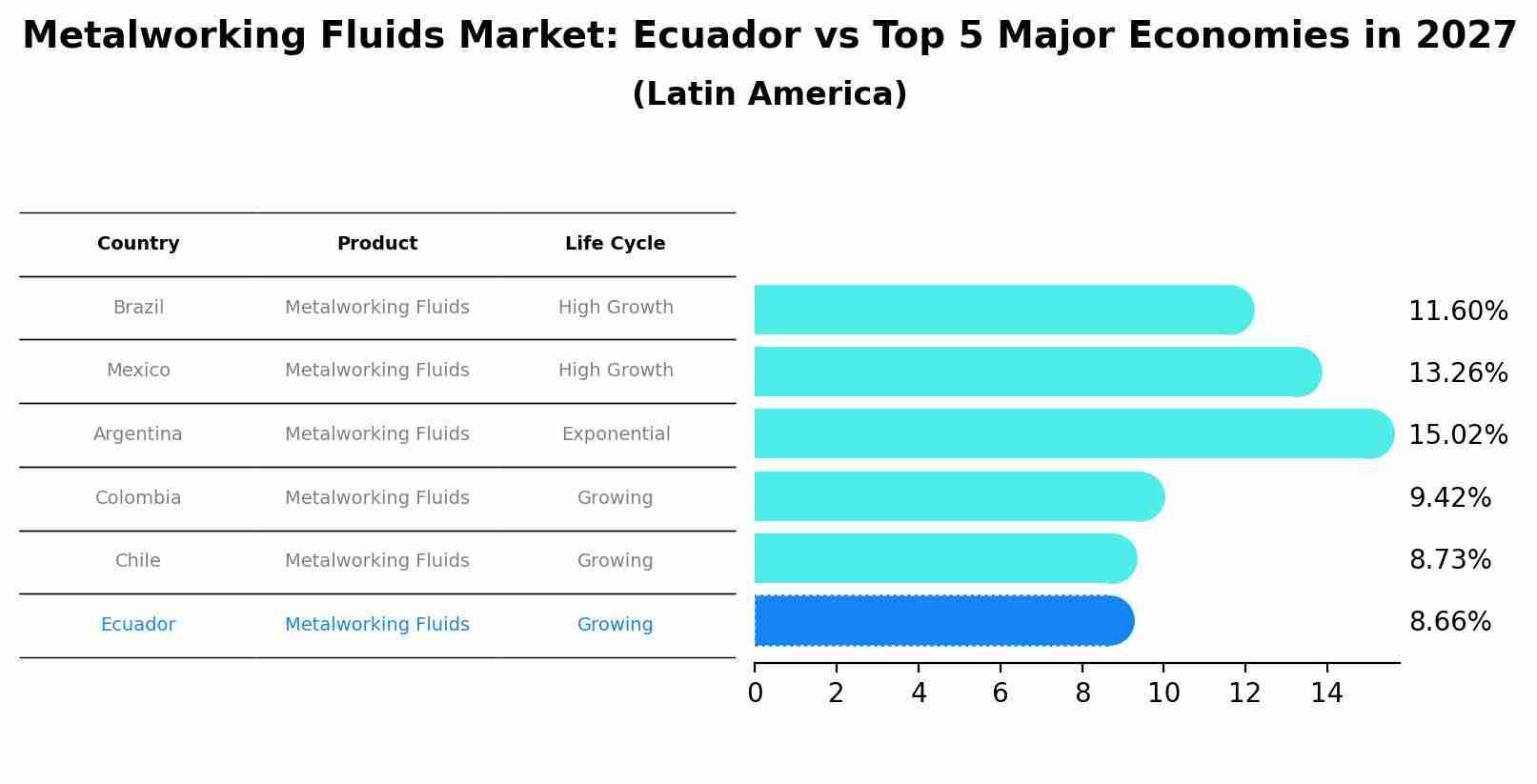 Metalworking Fluids Market: Ecuador vs Top 5 Major Economies in 2027
(Latin America)

| Country | Product | Life Cycle |
|---|---|---|
| Brazil | Metalworking Fluids | High Growth |
| Mexico | Metalworking Fluids | High Growth |
| Argentina | Metalworking Fluids | Exponential |
| Colombia | Metalworking Fluids | Growing |
| Chile | Metalworking Fluids | Growing |
| Ecuador | Metalworking Fluids | Growing |

11.60%
13.26%
15.02%
9.42%
8.73%
8.66%

0 2 4 6 8 10 12 14